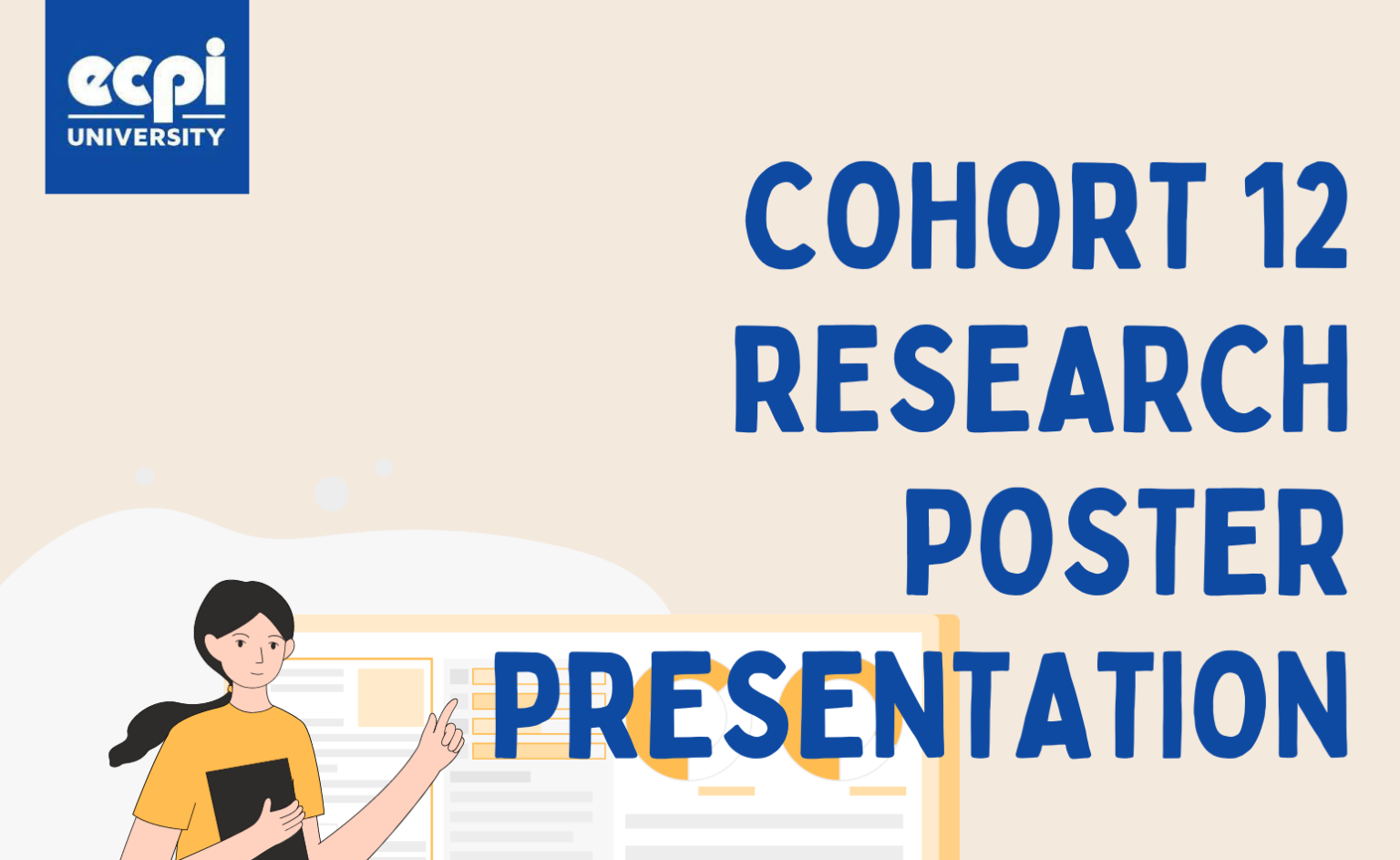 ecpi
UNIVERSITY

COHORT 12
RESEARCH
POSTER
PRESENTATION